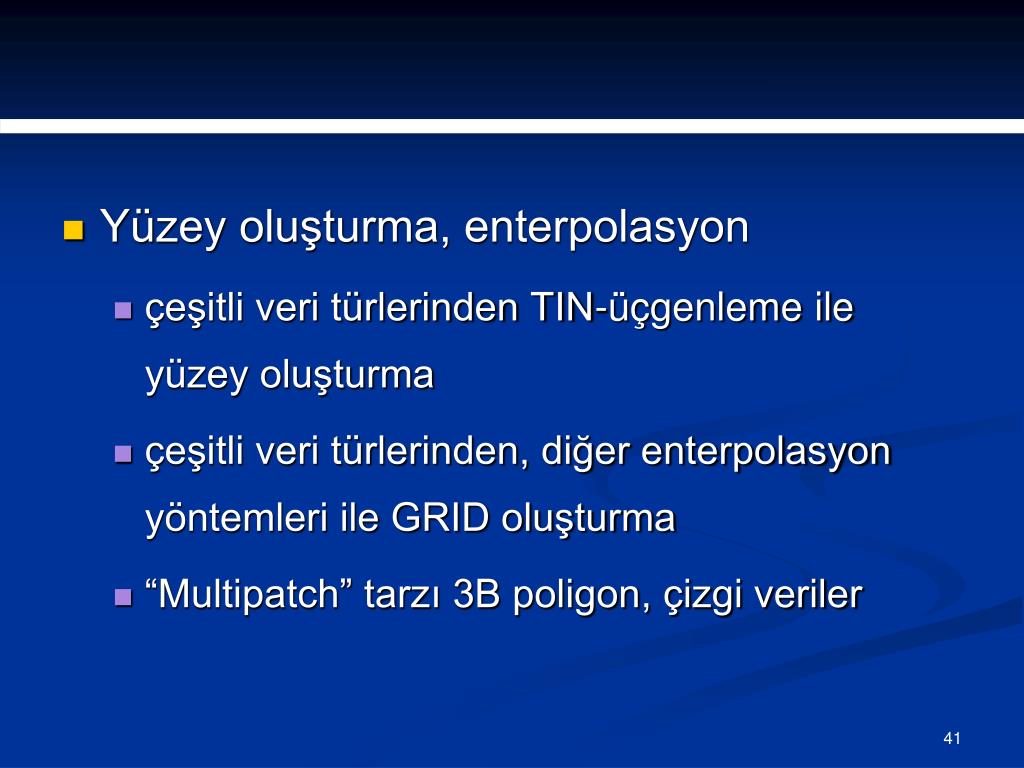 Yüzey oluşturma, enterpolasyon

çeşitli veri türlerinden TIN-üçgenleme ile yüzey oluşturma

çeşitli veri türlerinden, diğer enterpolasyon yöntemleri ile GRID oluşturma

“Multipatch” tarzı 3B poligon, çizgi veriler

41